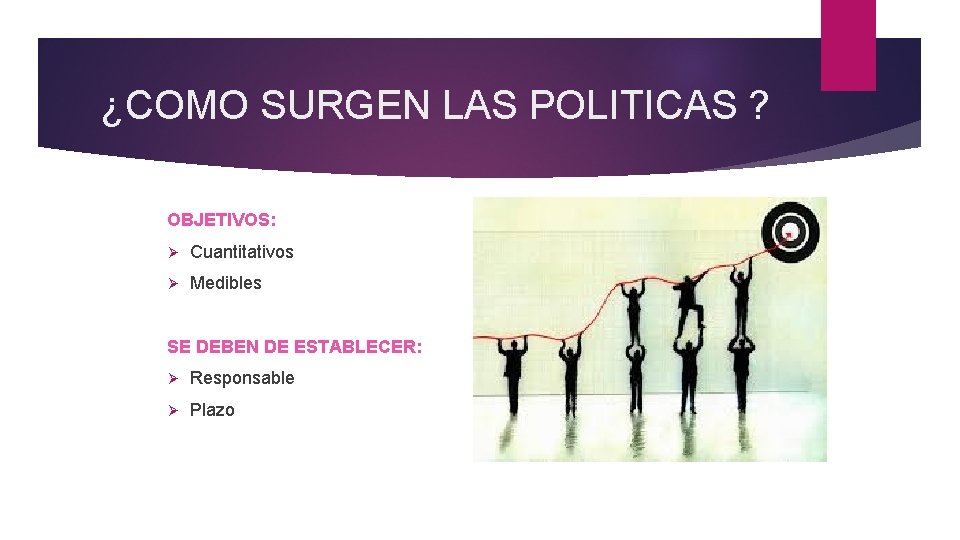 ¿COMO SURGEN LAS POLITICAS ?

OBJETIVOS:

➢ Cuantitativos

➢ Medibles

SE DEBEN DE ESTABLECER:

➢ Responsable

➢ Plazo